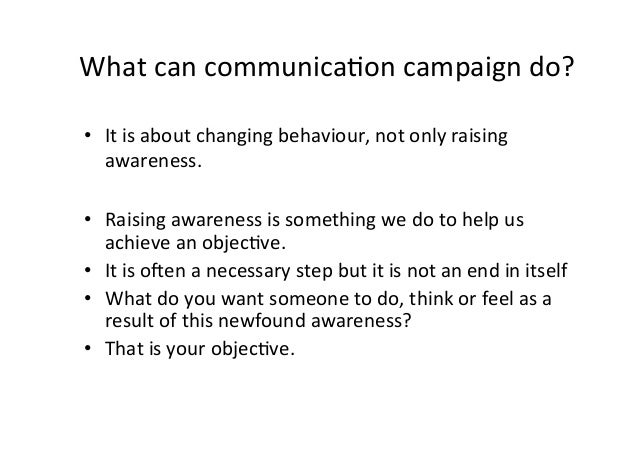 What can communication campaign do?

• It is about changing behaviour, not only raising awareness.

• Raising awareness is something we do to help us achieve an objective.
• It is often a necessary step but it is not an end in itself
• What do you want someone to do, think or feel as a result of this newfound awareness?
• That is your objective.